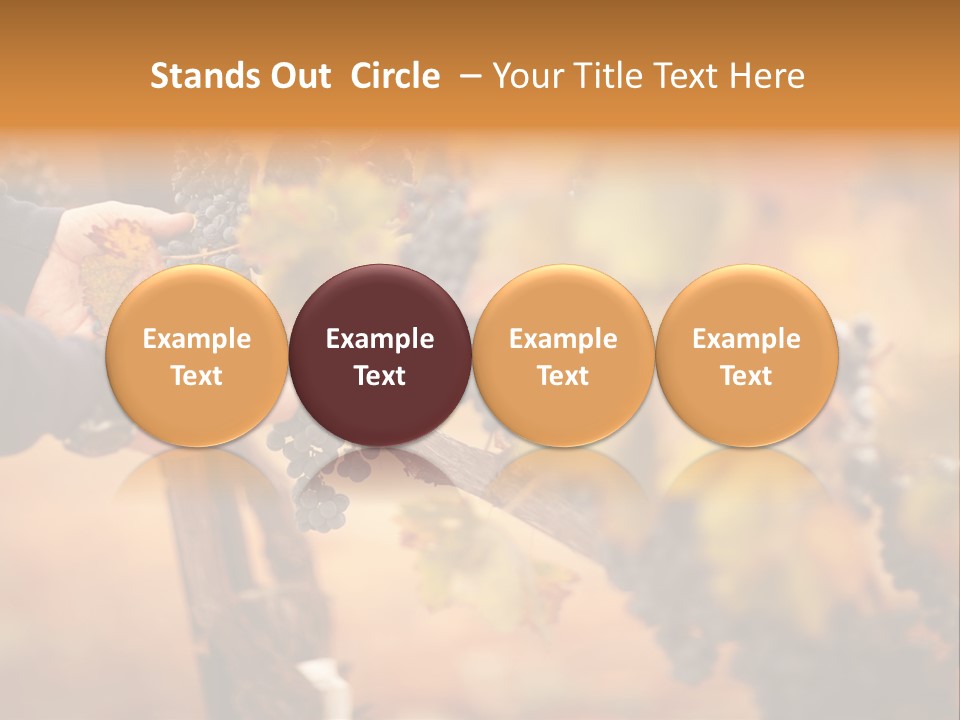 Stands Out Circle – Your Title Text Here

Example Text

Example Text

Example Text

Example Text